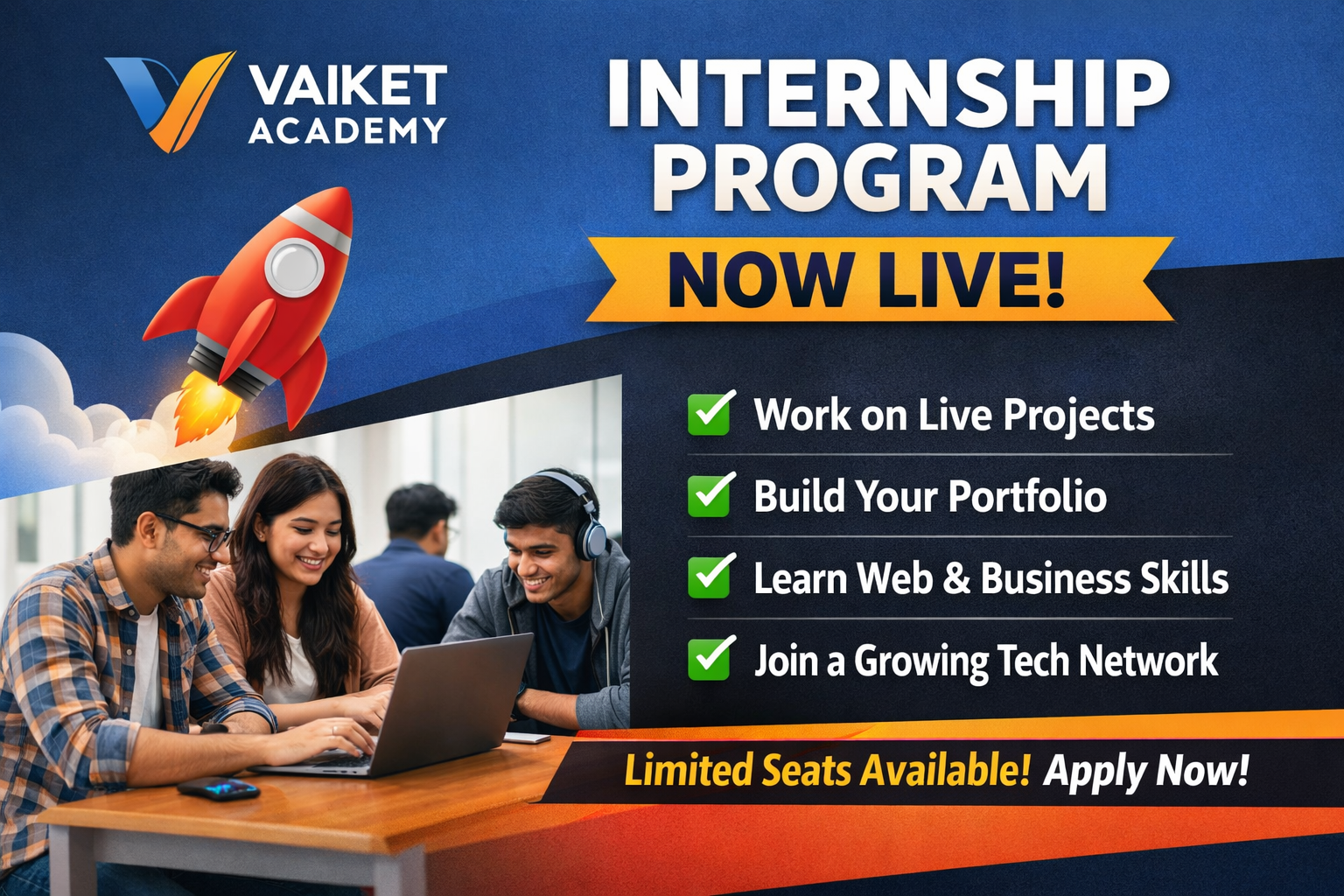 VAIKET ACADEMY

INTERNSHIP PROGRAM

NOW LIVE!

Work on Live Projects

Build Your Portfolio

Learn Web & Business Skills

Join a Growing Tech Network

Limited Seats Available! Apply Now!